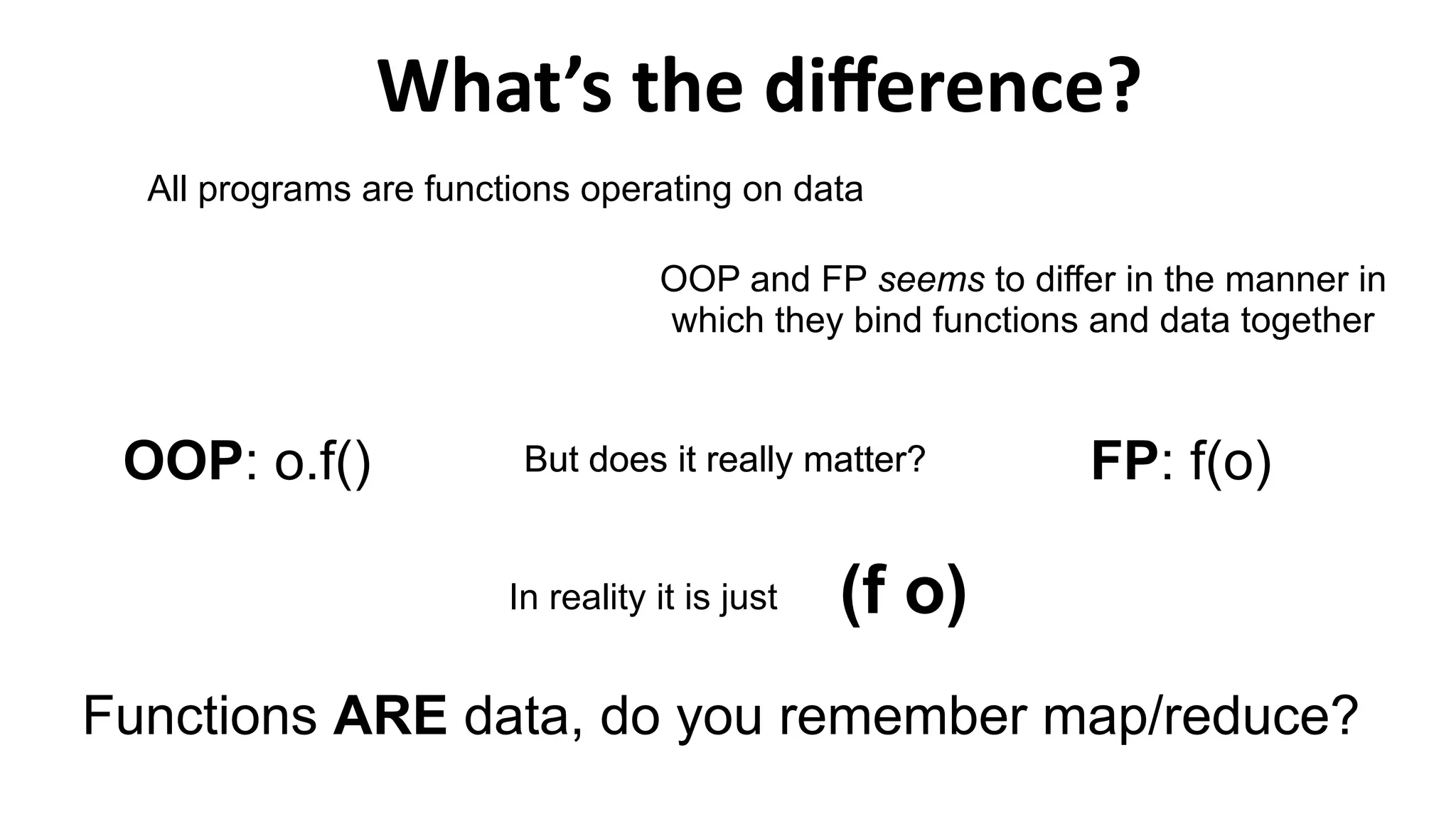 What's the difference?

All programs are functions operating on data

OOP and FP seems to differ in the manner in which they bind functions and data together

OOP: o.f()

But does it really matter?

FP: f(o)

In reality it is just (f o)

Functions ARE data, do you remember map/reduce?